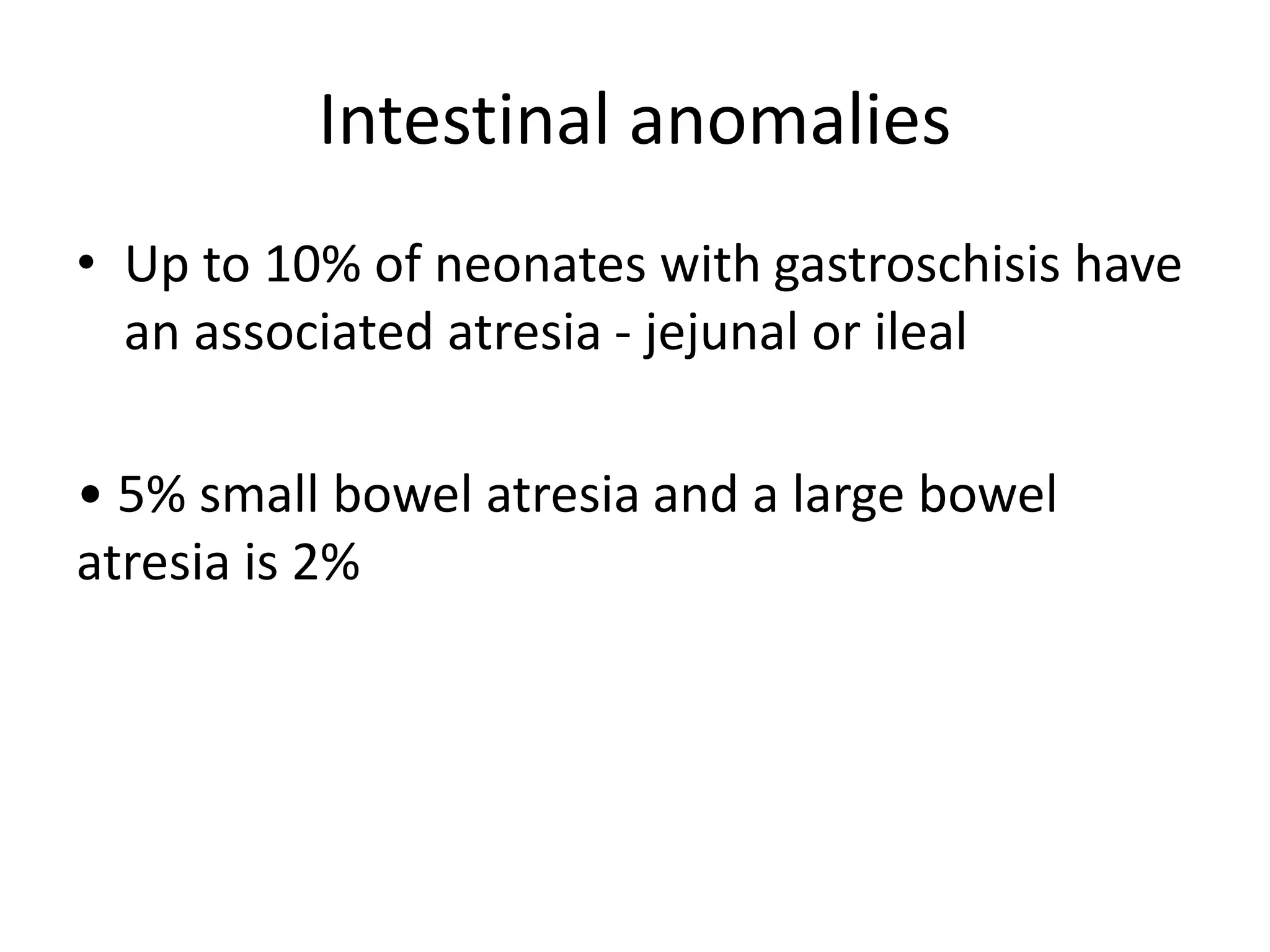 Intestinal anomalies

• Up to 10% of neonates with gastroschisis have an associated atresia - jejunal or ileal

• 5% small bowel atresia and a large bowel atresia is 2%